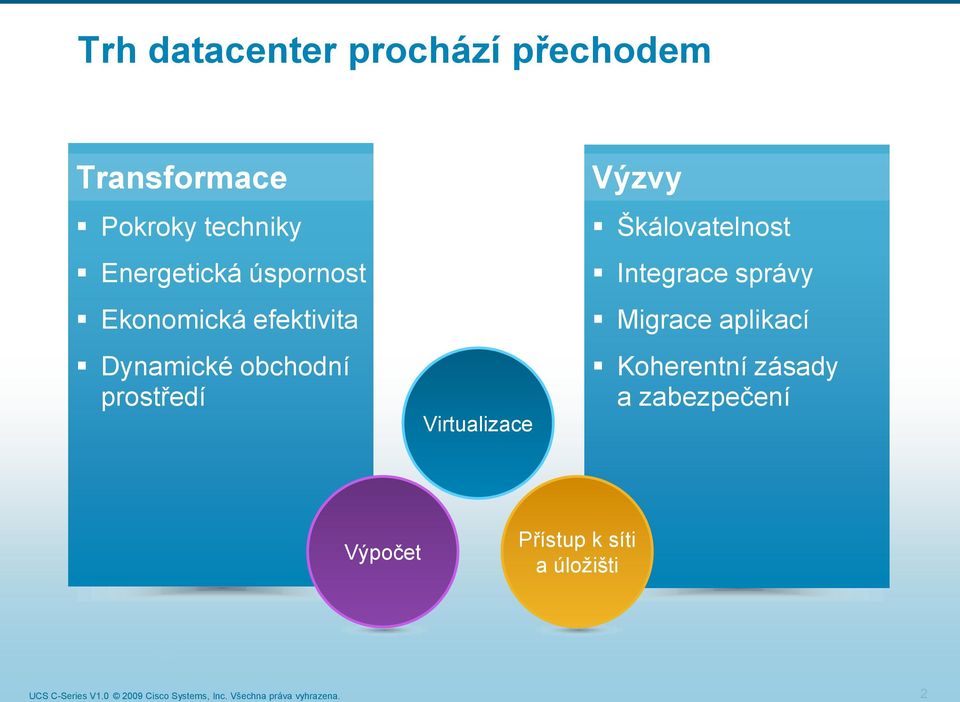 Trh datacenter prochází přechodem

Transformace
▪ Pokroky techniky
▪ Energetická úspornost
▪ Ekonomická efektivita
▪ Dynamické obchodní prostředí

Výzvy
▪ Škálovatelnost
▪ Integrace správy
▪ Migrace aplikací
▪ Koherentní zásady a zabezpečení

Virtualizace

Výpočet

Přístup k síti a úložišti

UCS C-Series V1.0 © 2009 Cisco Systems, Inc. Všechna práva vyhrazena.

2